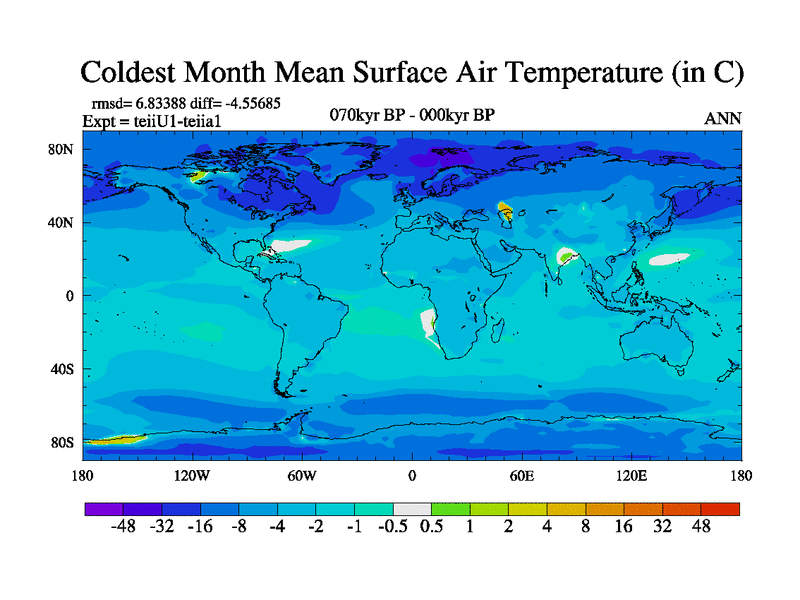 Coldest Month Mean Surface Air Temperature (in C)

rmsd= 6.83388 diff= -4.55685
Expt = teiiU1-teiia1

070kyr BP - 000kyr BP

ANN

80N
40N
0
40S
80S

180 120W 60W 0 60E 120E 180

-48 -32 -16 -8 -4 -2 -1 -0.5 0.5 1 2 4 8 16 32 48